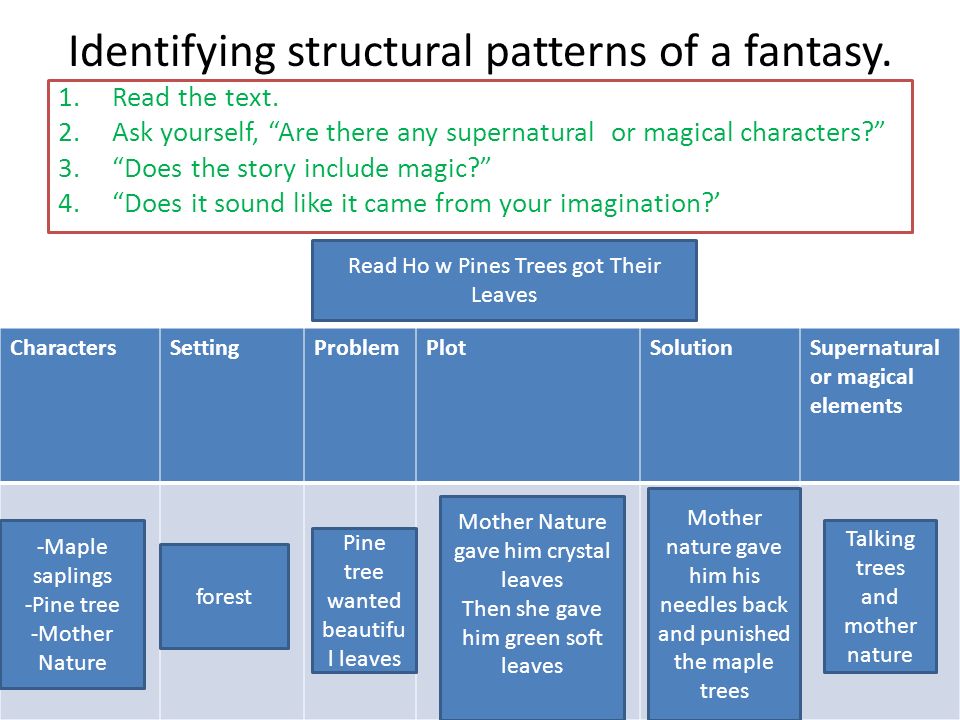 Identifying structural patterns of a fantasy.

1. Read the text.
2. Ask yourself, “Are there any supernatural or magical characters?”
3. “Does the story include magic?”
4. “Does it sound like it came from your imagination?’

Read Ho w Pines Trees got Their Leaves

| Characters | Setting | Problem | Plot | Solution | Supernatural or magical elements |
|---|---|---|---|---|---|
| -Maple saplings -Pine tree -Mother Nature | forest | Pine tree wanted beautiful leaves | Mother Nature gave him crystal leaves Then she gave him green soft leaves | Mother nature gave him his needles back and punished the maple trees | Talking trees and mother nature |